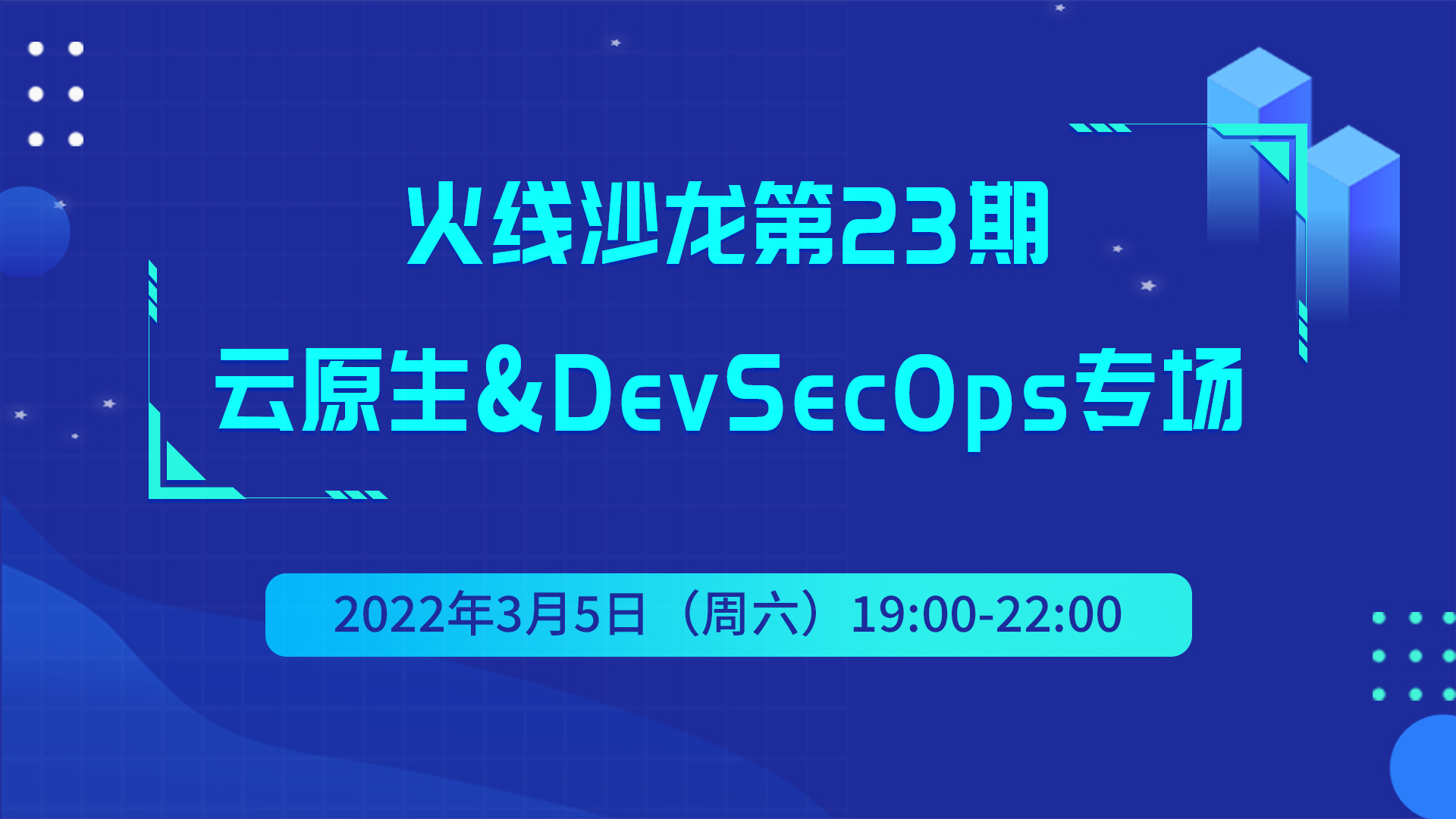 火线沙龙第23期

云原生&DevSecOps专场

2022年3月5日（周六）19:00-22:00